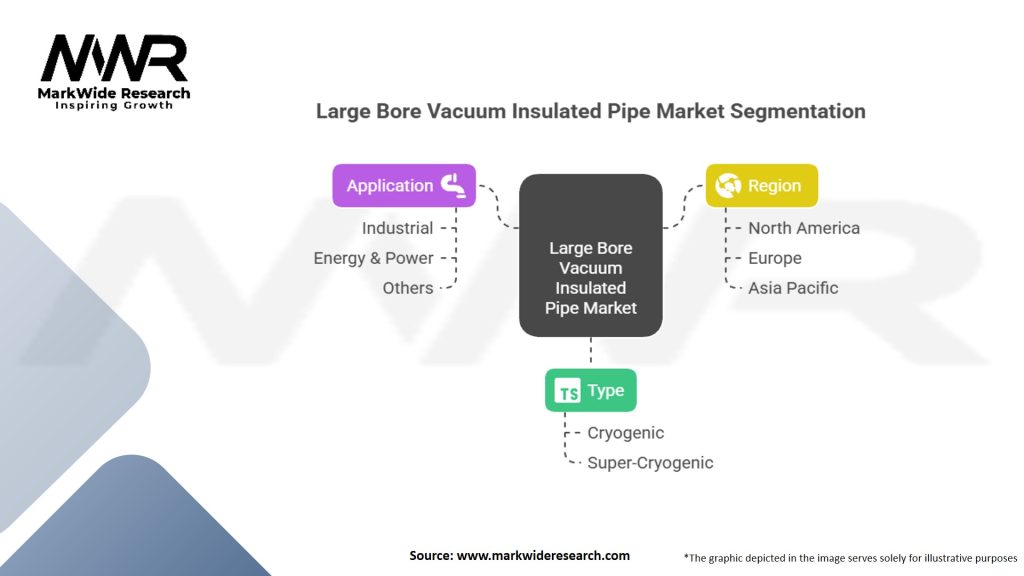 MWR
MarkWide Research
Inspiring Growth

Large Bore Vacuum Insulated Pipe Market Segmentation

Application
Industrial
Energy & Power
Others

Large Bore Vacuum Insulated Pipe Market

Region
North America
Europe
Asia Pacific

TS Type
Cryogenic
Super-Cryogenic

Source: www.markwideresearch.com

*The graphic depicted in the image serves solely for illustrative purposes